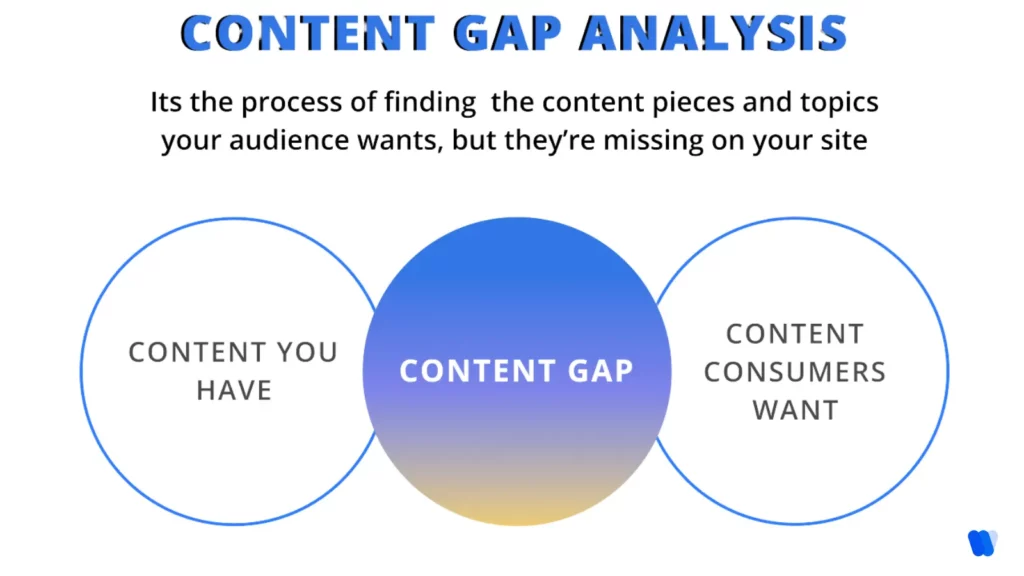 CONTENT GAP ANALYSIS

Its the process of finding the content pieces and topics your audience wants, but they're missing on your site

CONTENT YOU HAVE

CONTENT GAP

CONTENT CONSUMERS WANT